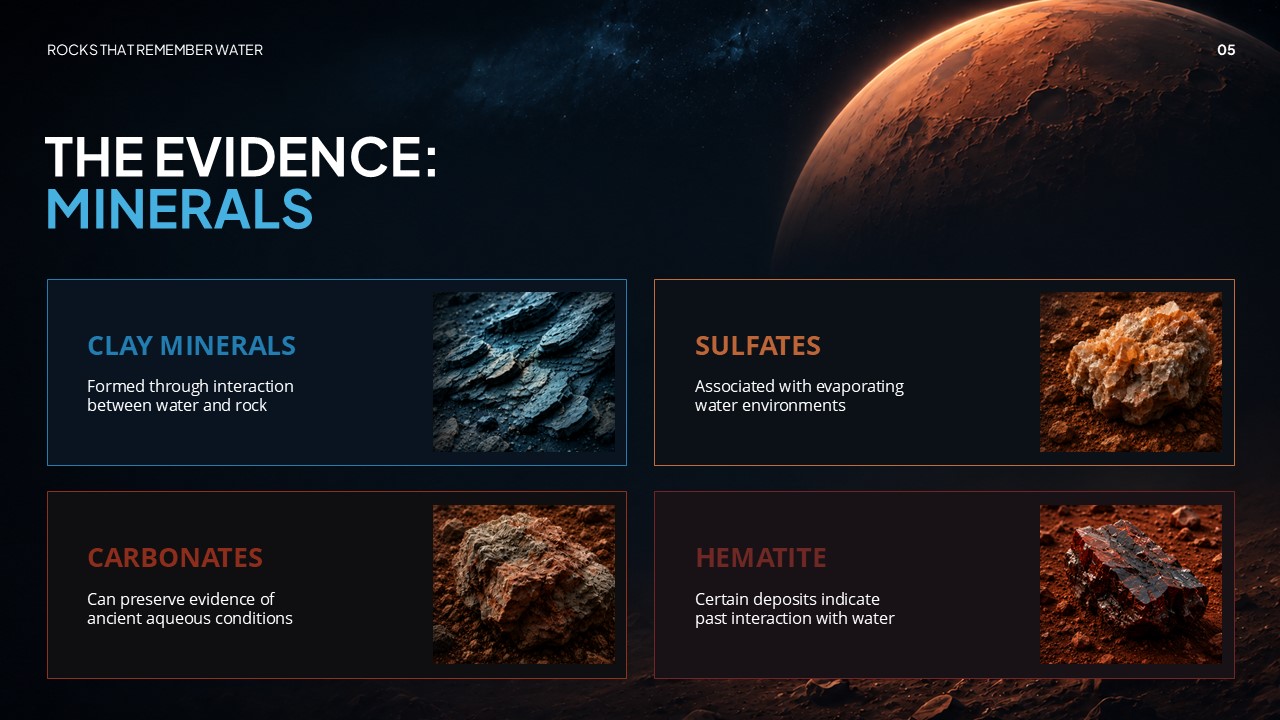 ROCKS THAT REMEMBER WATER

05

THE EVIDENCE:
MINERALS

CLAY MINERALS

Formed through interaction between water and rock

SULFATES

Associated with evaporating water environments

CARBONATES

Can preserve evidence of ancient aqueous conditions

HEMATITE

Certain deposits indicate past interaction with water